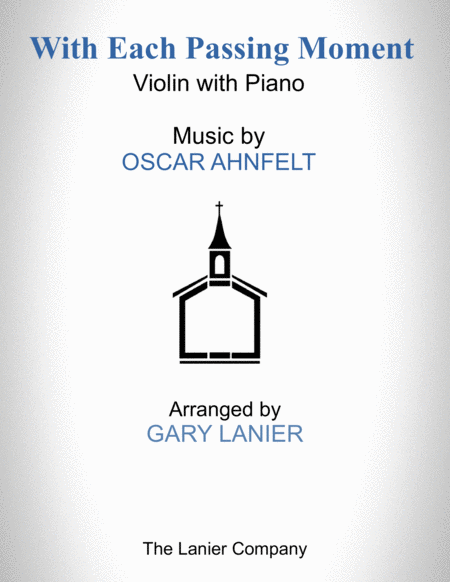 With Each Passing Moment
Violin with Piano

Music by
OSCAR AHNFELT

Arranged by
GARY LANIER

The Lanier Company